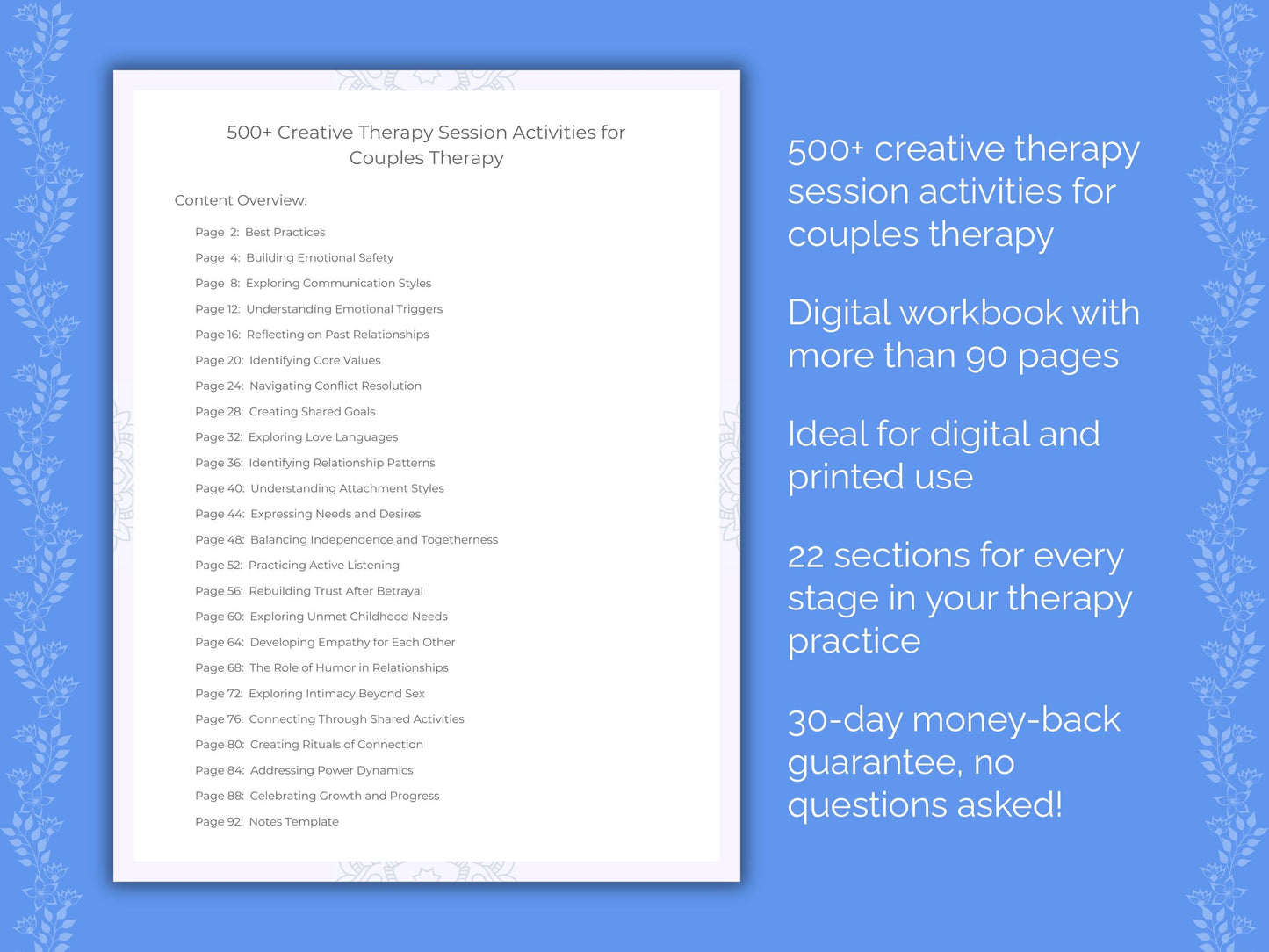 500+ Creative Therapy Session Activities for Couples Therapy

Content Overview:

Page 2: Best Practices
Page 4: Building Emotional Safety
Page 8: Exploring Communication Styles
Page 12: Understanding Emotional Triggers
Page 16: Reflecting on Past Relationships
Page 20: Identifying Core Values
Page 24: Navigating Conflict Resolution
Page 28: Creating Shared Goals
Page 32: Exploring Love Languages
Page 36: Identifying Relationship Patterns
Page 40: Understanding Attachment Styles
Page 44: Expressing Needs and Desires
Page 48: Balancing Independence and Togetherness
Page 52: Practicing Active Listening
Page 56: Rebuilding Trust After Betrayal
Page 60: Exploring Unmet Childhood Needs
Page 64: Developing Empathy for Each Other
Page 68: The Role of Humor in Relationships
Page 72: Exploring Intimacy Beyond Sex
Page 76: Connecting Through Shared Activities
Page 80: Creating Rituals of Connection
Page 84: Addressing Power Dynamics
Page 88: Celebrating Growth and Progress
Page 92: Notes Template

500+ creative therapy session activities for couples therapy

Digital workbook with more than 90 pages

Ideal for digital and printed use

22 sections for every stage in your therapy practice

30-day money-back guarantee, no questions asked!